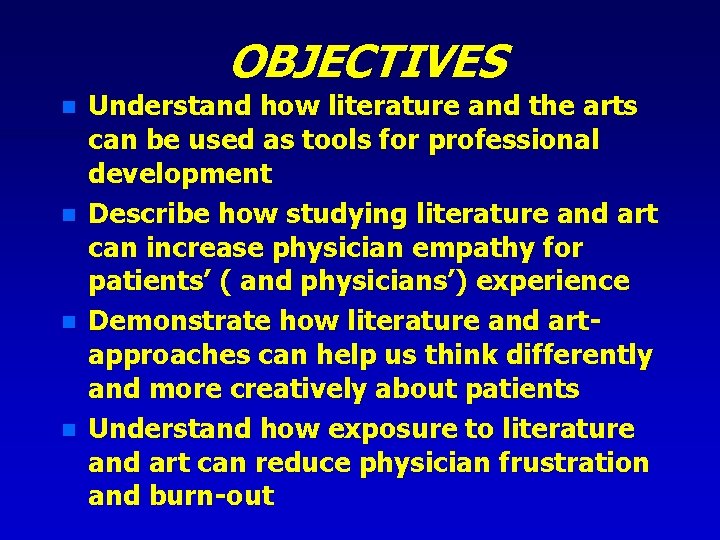 OBJECTIVES

- Understand how literature and the arts can be used as tools for professional development
- Describe how studying literature and art can increase physician empathy for patients' ( and physicians') experience
- Demonstrate how literature and art-approaches can help us think differently and more creatively about patients
- Understand how exposure to literature and art can reduce physician frustration and burn-out